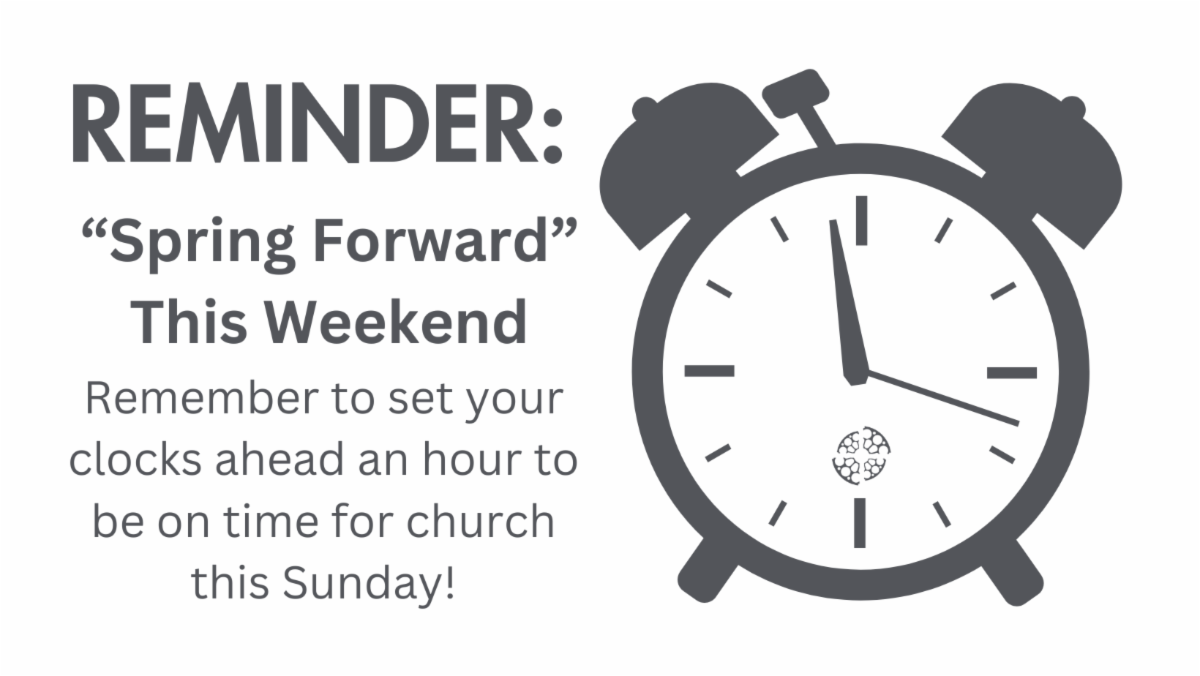 REMINDER:

“Spring Forward” This Weekend

Remember to set your clocks ahead an hour to be on time for church this Sunday!